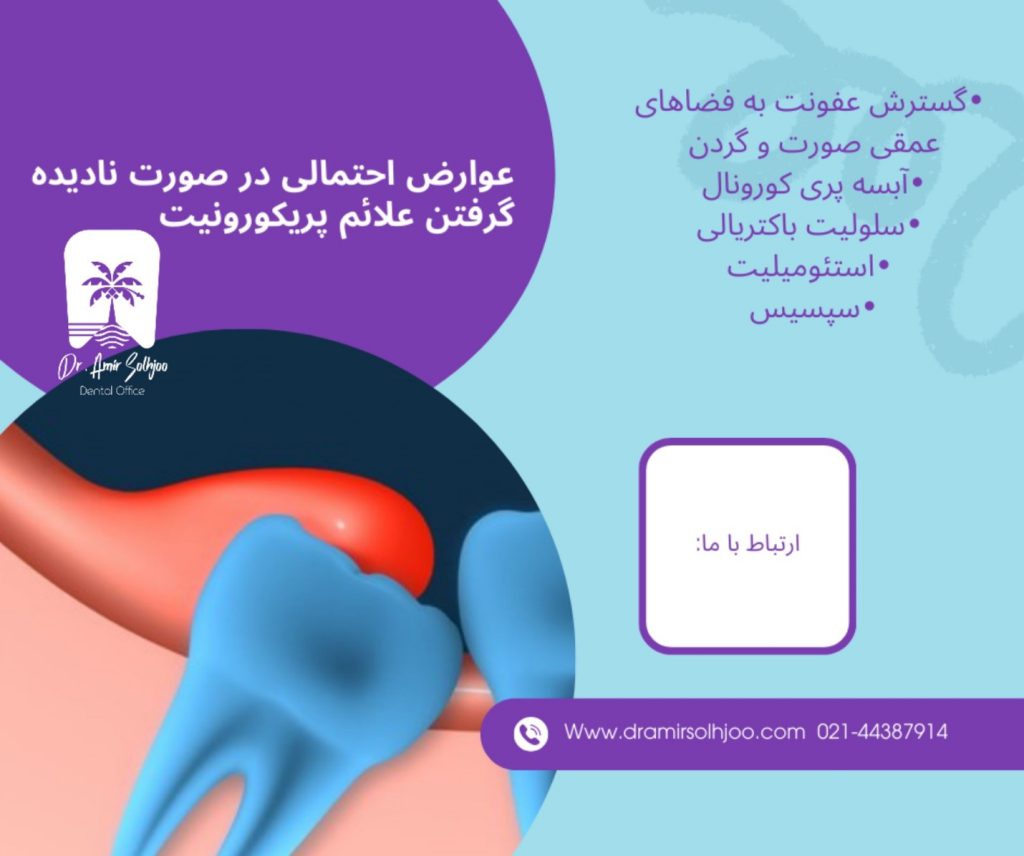 عوارض احتمالی در صورت نادیده گرفتن علائم پریکورونیت

Dr. Amir Solhjoo
Dental Office

•گسترش عفونت به فضاهای عمقی صورت و گردن
•آبسه پری کورونال
•سلولیت باکتریالی
•استئومیلیت
•سپسیس

ارتباط با ما:

Www.dramirsolhjoo.com 021-44387914